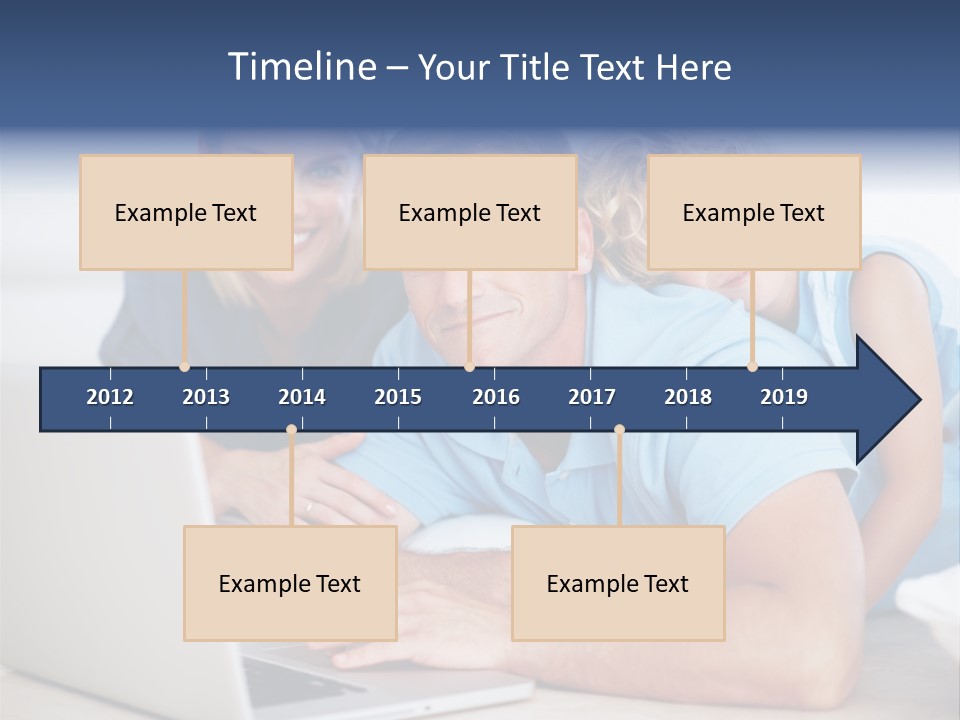 Timeline – Your Title Text Here

Example Text

Example Text

Example Text

2012 2013 2014 2015 2016 2017 2018 2019

Example Text

Example Text